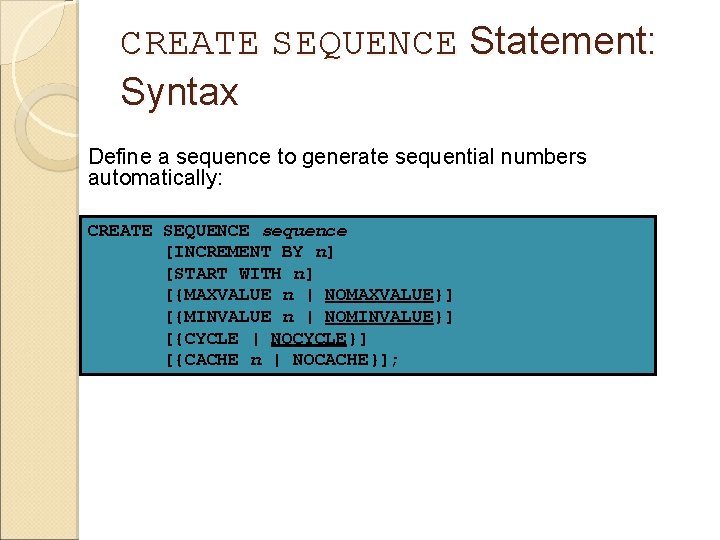 CREATE SEQUENCE Statement: Syntax

Define a sequence to generate sequential numbers automatically:

CREATE SEQUENCE sequence
[INCREMENT BY n]
[START WITH n]
[{MAXVALUE n | NOMAXVALUE}]
[{MINVALUE n | NOMINVALUE}]
[{CYCLE | NOCYCLE}]
[{CACHE n | NOCACHE}];